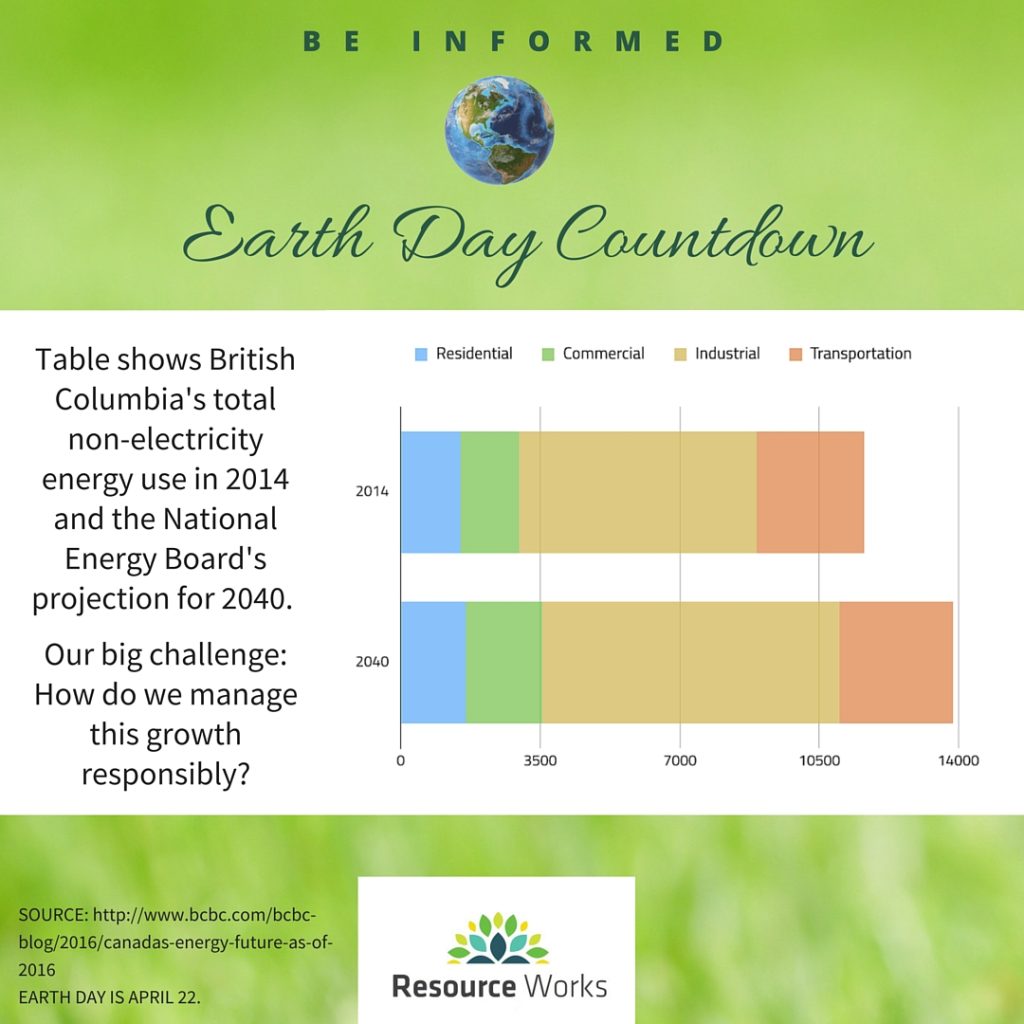 BE INFORMED

Earth Day Countdown

Table shows British Columbia's total non-electricity energy use in 2014 and the National Energy Board's projection for 2040.

Our big challenge: How do we manage this growth responsibly?

Residential Commercial Industrial Transportation

2014

2040

0 3500 7000 10500 14000

SOURCE: http://www.bcbc.com/bcbc-blog/2016/canadas-energy-future-as-of-2016
EARTH DAY IS APRIL 22.

Resource Works